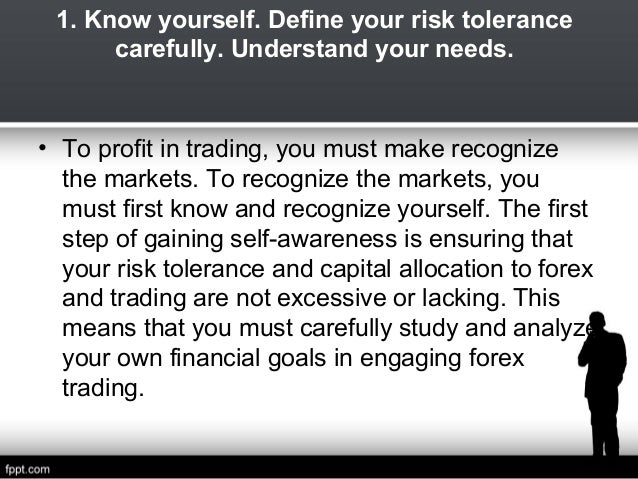 1. Know yourself. Define your risk tolerance carefully. Understand your needs.

• To profit in trading, you must make recognize the markets. To recognize the markets, you must first know and recognize yourself. The first step of gaining self-awareness is ensuring that your risk tolerance and capital allocation to forex and trading are not excessive or lacking. This means that you must carefully study and analyze your own financial goals in engaging forex trading.

fppt.com